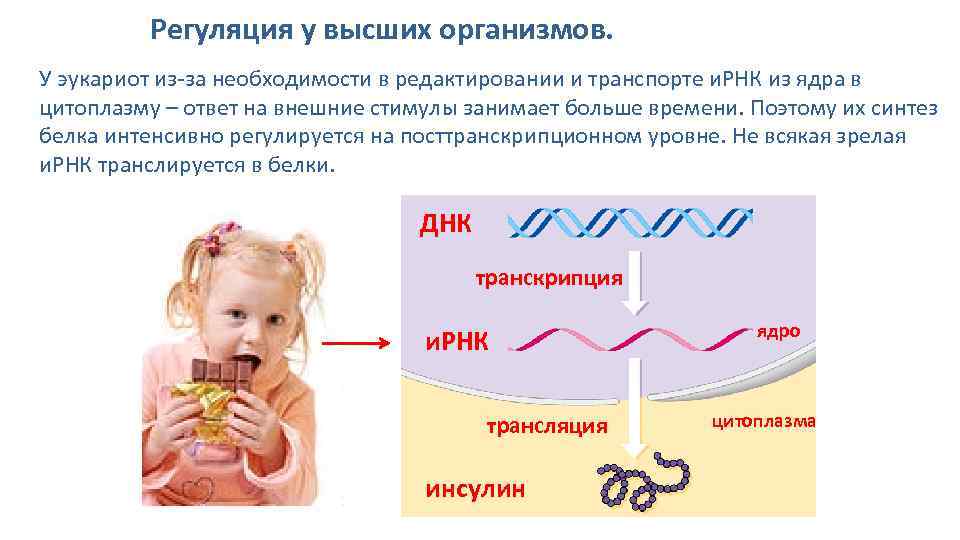 Регуляция у высших организмов.

У эукариот из-за необходимости в редактировании и транспорте иРНК из ядра в цитоплазму – ответ на внешние стимулы занимает больше времени. Поэтому их синтез белка интенсивно регулируется на посттранскрипционном уровне. Не всякая зрелая иРНК транслируется в белки.

ДНК

транскрипция

иРНК

ядро

трансляция

цитоплазма

инсулин